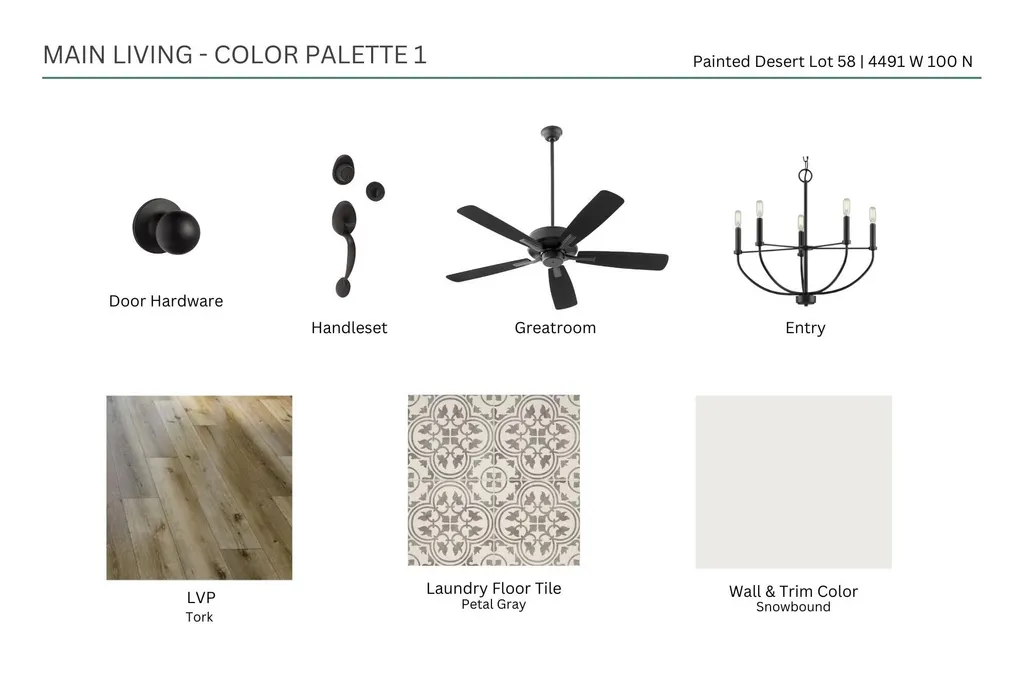 MAIN LIVING - COLOR PALETTE 1

Painted Desert Lot 58 | 4491 W 100 N

Door Hardware

Handleset

Greatroom

Entry

LVP
Tork

Laundry Floor Tile
Petal Gray

Wall & Trim Color
Snowbound